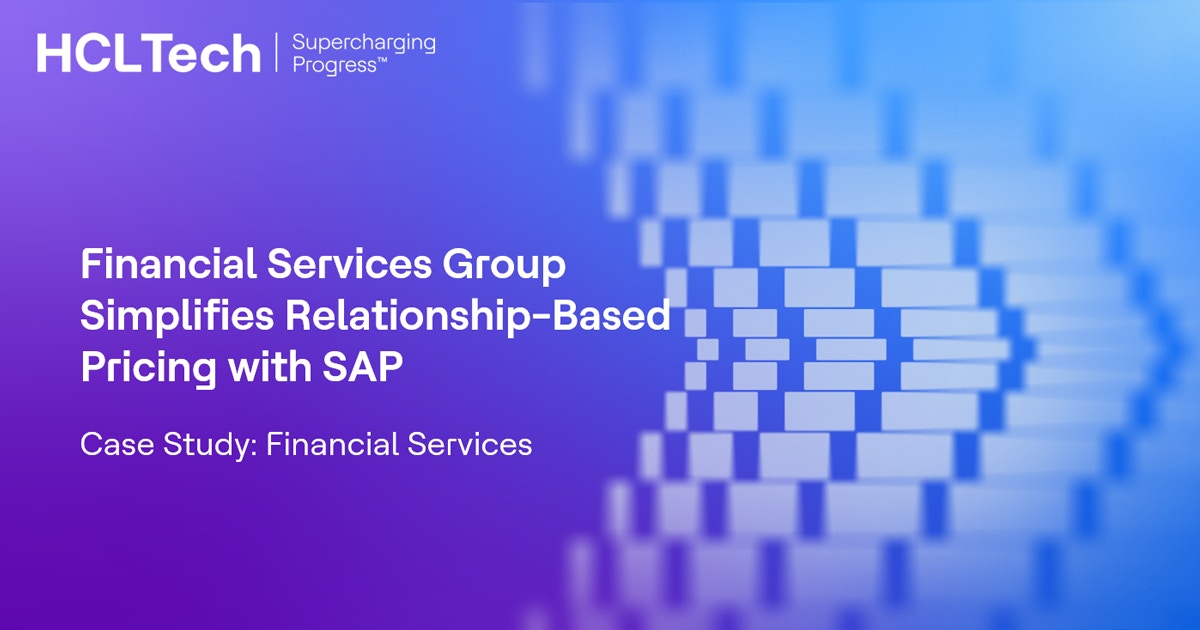 HCLTech | Supercharging Progress™

Financial Services Group Simplifies Relationship-Based Pricing with SAP

Case Study: Financial Services